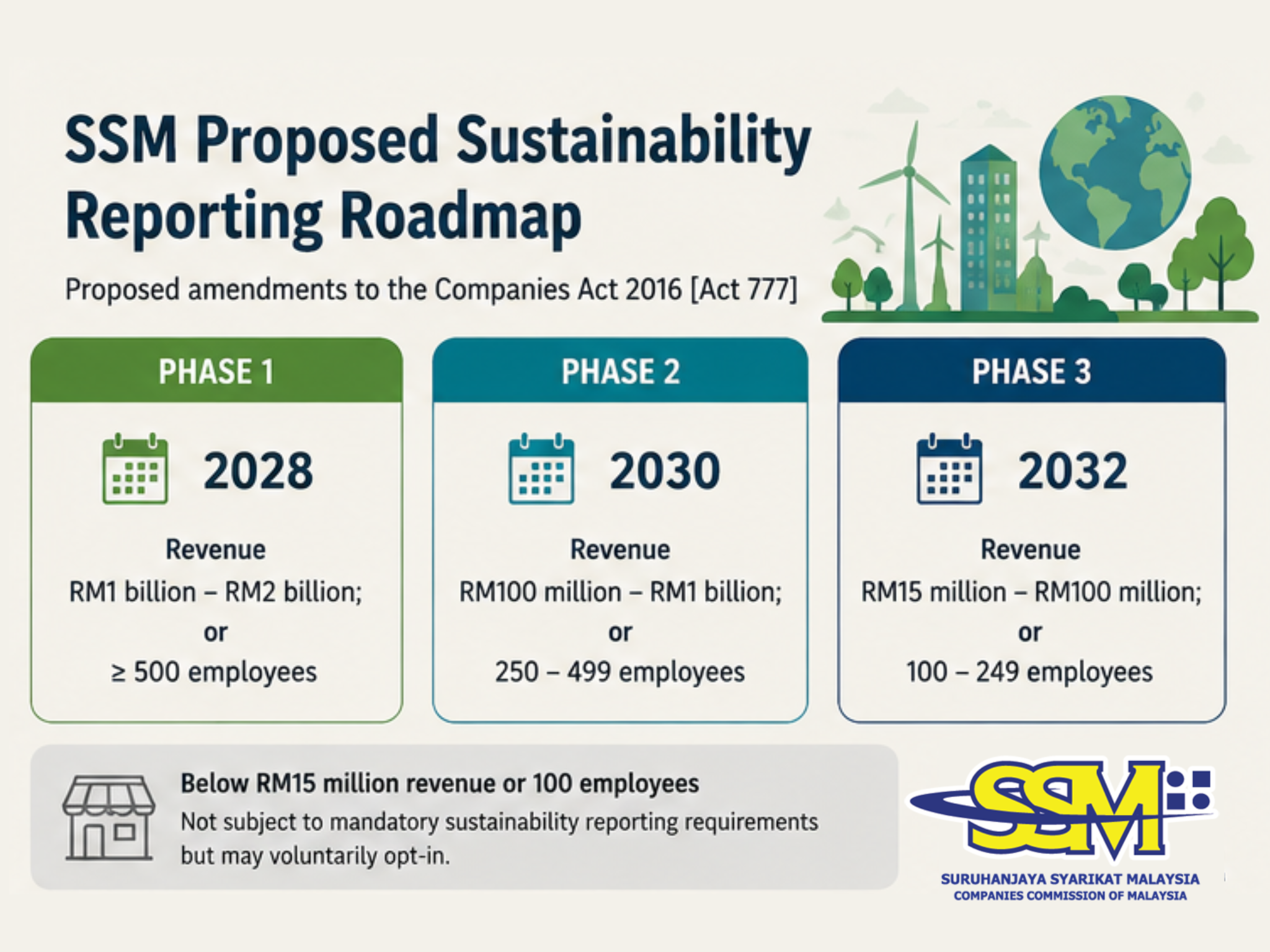 SSM Proposed Sustainability Reporting Roadmap

Proposed amendments to the Companies Act 2016 [Act 777]

PHASE 1

2028

Revenue
RM1 billion – RM2 billion;
or
≥ 500 employees

PHASE 2

2030

Revenue
RM100 million – RM1 billion;
or
250 – 499 employees

PHASE 3

2032

Revenue
RM15 million – RM100 million;
or
100 – 249 employees

Below RM15 million revenue or 100 employees
Not subject to mandatory sustainability reporting requirements but may voluntarily opt-in.

SSM
SURUHANJAYA SYARIKAT MALAYSIA
COMPANIES COMMISSION OF MALAYSIA